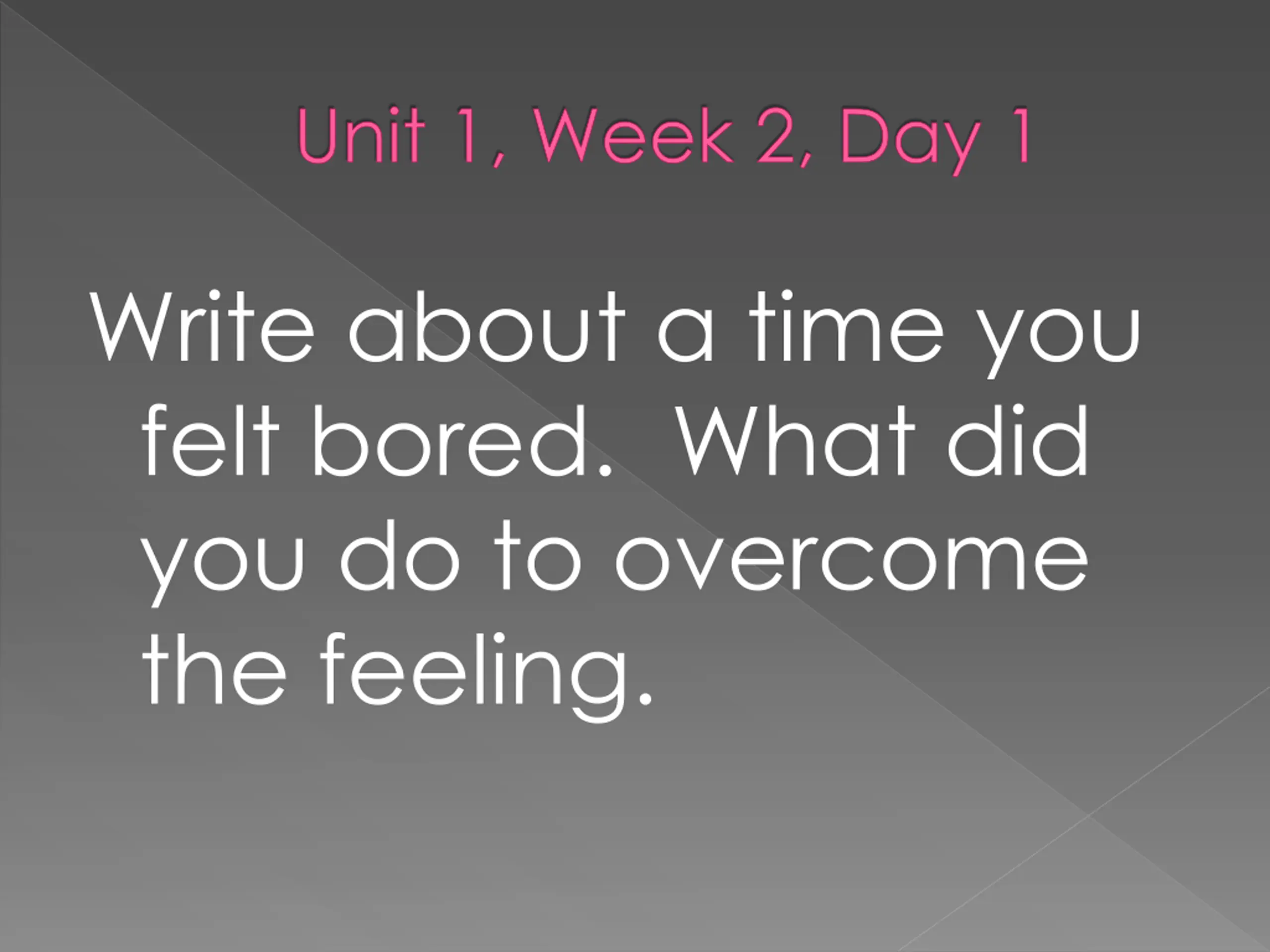 Unit 1, Week 2, Day 1

Write about a time you felt bored. What did you do to overcome the feeling.